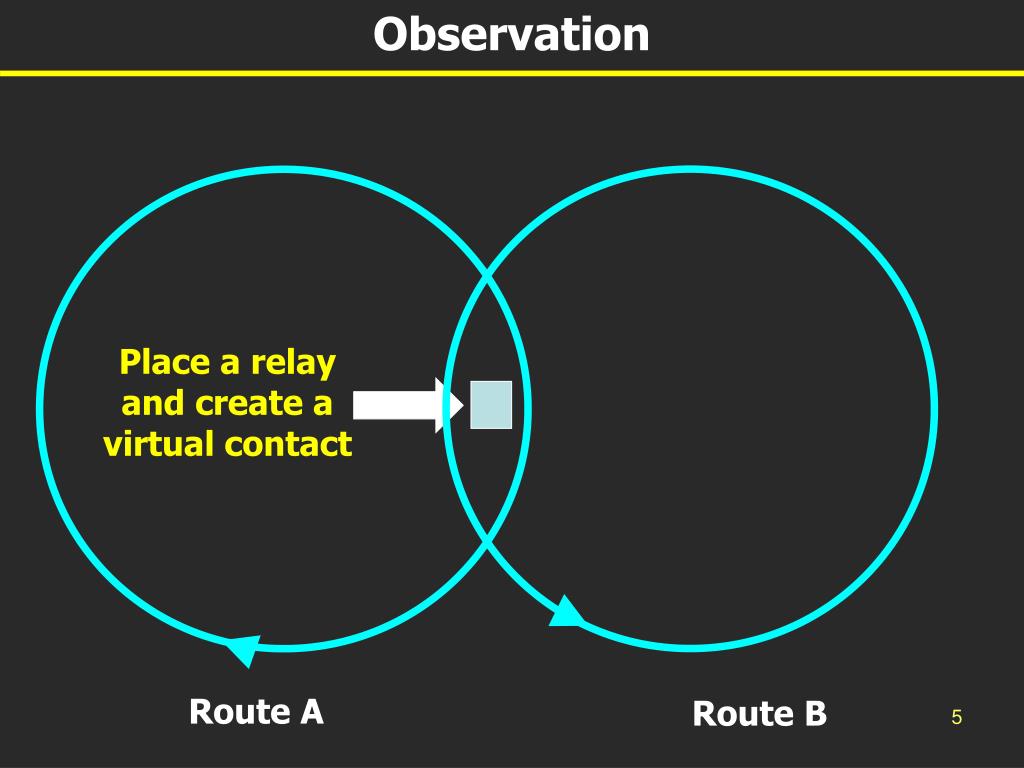 Observation

Place a relay and create a virtual contact

Route A

Route B

5